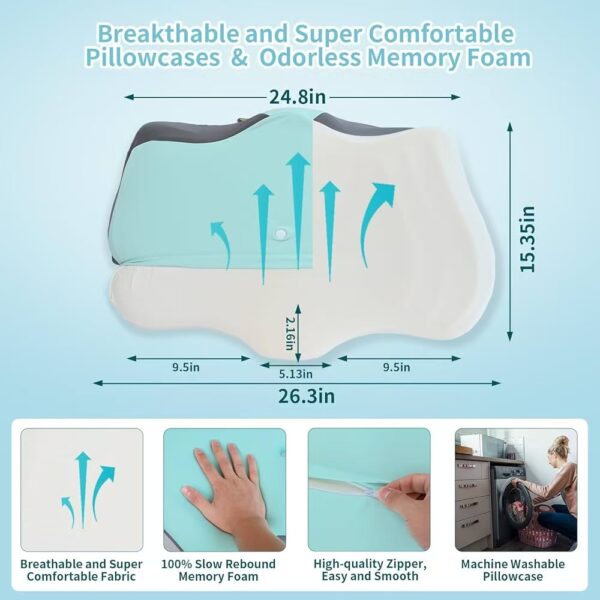 Breakthable and Super Comfortable Pillowcases & Odorless Memory Foam

24.8in

15.35in

2.16in

9.5in

5.13in

9.5in

26.3in

Breathable and Super Comfortable Fabric

100% Slow Rebound Memory Foam

High-quality Zipper, Easy and Smooth

Machine Washable Pillowcase